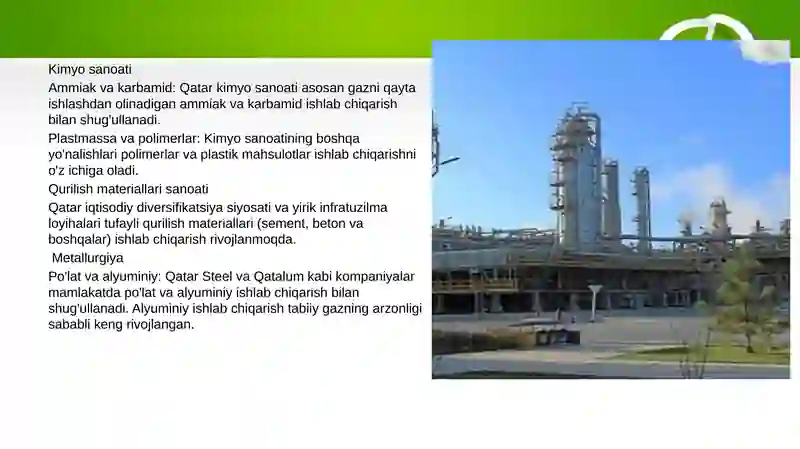 Kimyo sanoati

Ammiak va karbamid: Qatar kimyo sanoati asosan gazni qayta ishlashdan olinadigan ammiak va karbamid ishlab chiqarish bilan shug'ullanadi.

Plastmassa va polimerlar: Kimyo sanoatining boshqa yo'nalishlari polimerlar va plastik mahsulotlar ishlab chiqarishni o'z ichiga oladi.

Qurilish materiallari sanoati

Qatar iqtisodiy diversifikatsiya siyosati va yirik infratuzilma loyihalari tufayli qurilish materiallari (sement, beton va boshqalar) ishlab chiqarish rivojlanmoqda.

Metallurgiya

Po'lat va alyuminiy: Qatar Steel va Qatalum kabi kompaniyalar mamlakatda po'lat va alyuminiy ishlab chiqarish bilan shug'ullanadi. Alyuminiy ishlab chiqarish tabiiy gazning arzonligi sababli keng rivojlangan.